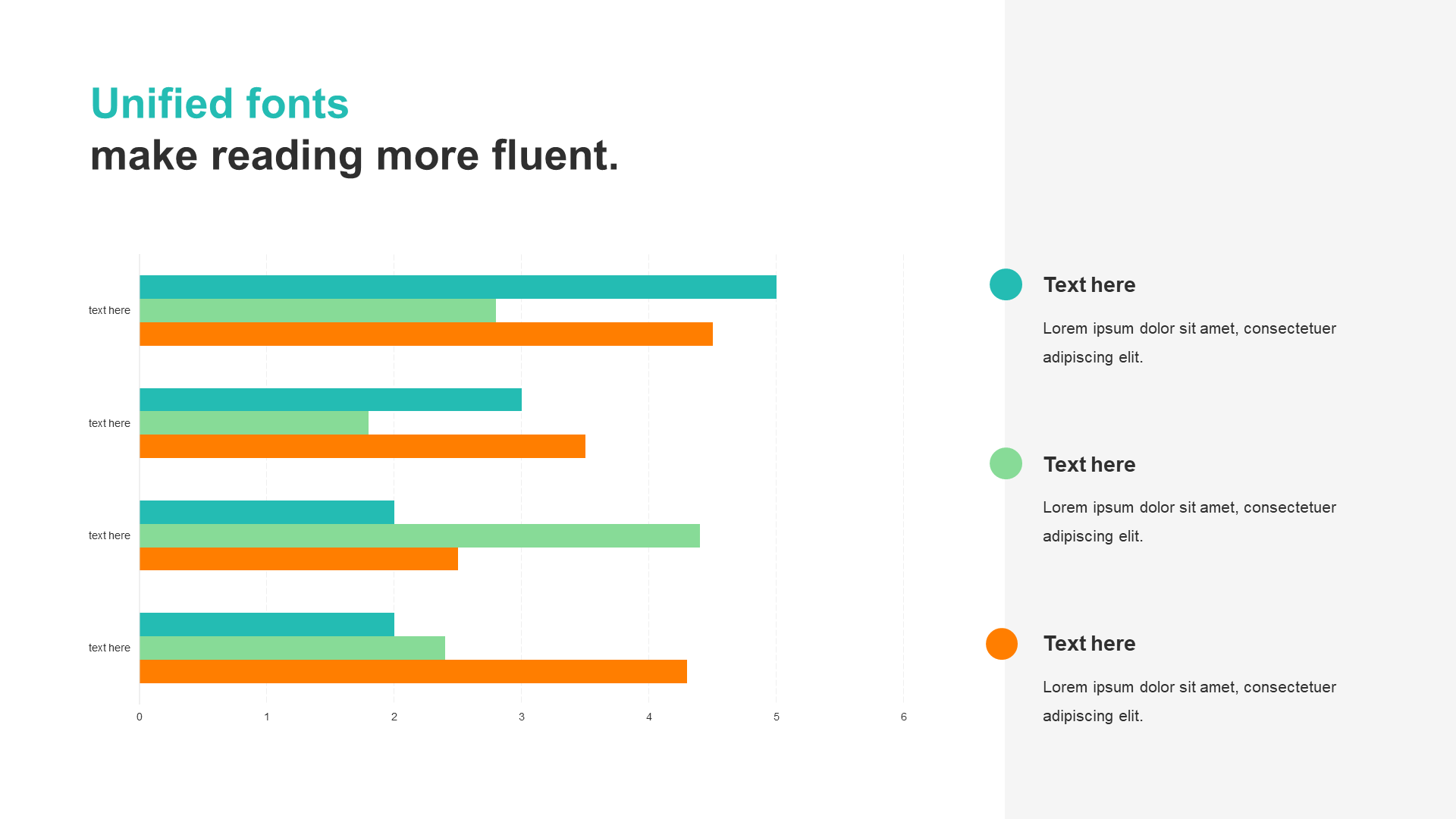 Unified fonts
make reading more fluent.

text here

text here

text here

text here

0 1 2 3 4 5 6

Text here

Lorem ipsum dolor sit amet, consectetuer adipiscing elit.

Text here

Lorem ipsum dolor sit amet, consectetuer adipiscing elit.

Text here

Lorem ipsum dolor sit amet, consectetuer adipiscing elit.